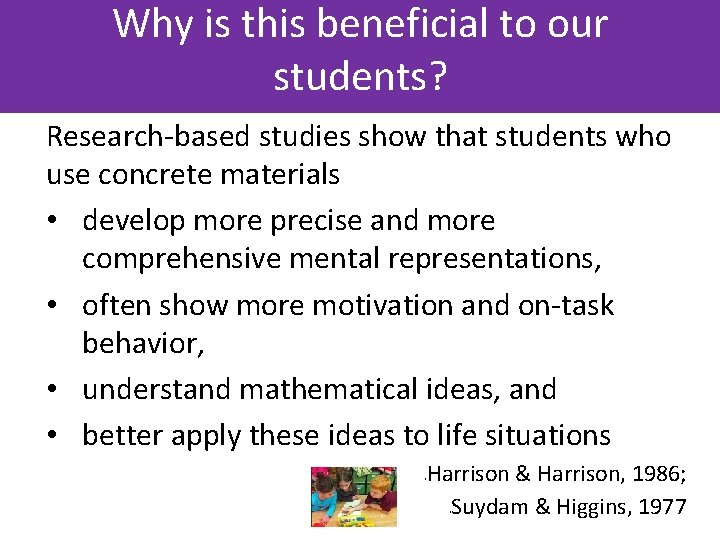 Why is this beneficial to our students?

Research-based studies show that students who use concrete materials

• develop more precise and more comprehensive mental representations,
• often show more motivation and on-task behavior,
• understand mathematical ideas, and
• better apply these ideas to life situations

Harrison & Harrison, 1986;
Suydam & Higgins, 1977